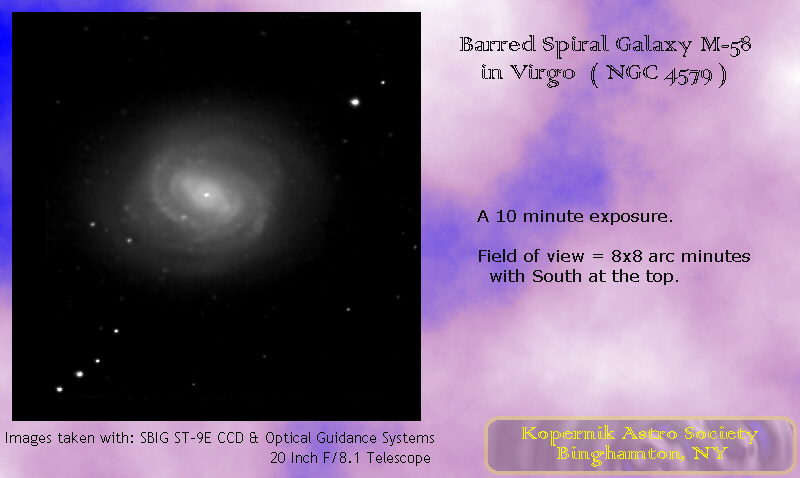 Barred Spiral Galaxy M-58
in Virgo ( NGC 4579 )

A 10 minute exposure.

Field of view = 8x8 arc minutes with South at the top.

Images taken with: SBIG ST-9E CCD & Optical Guidance Systems
20 Inch F/8.1 Telescope

Kopernik Astro Society
Binghamton, NY